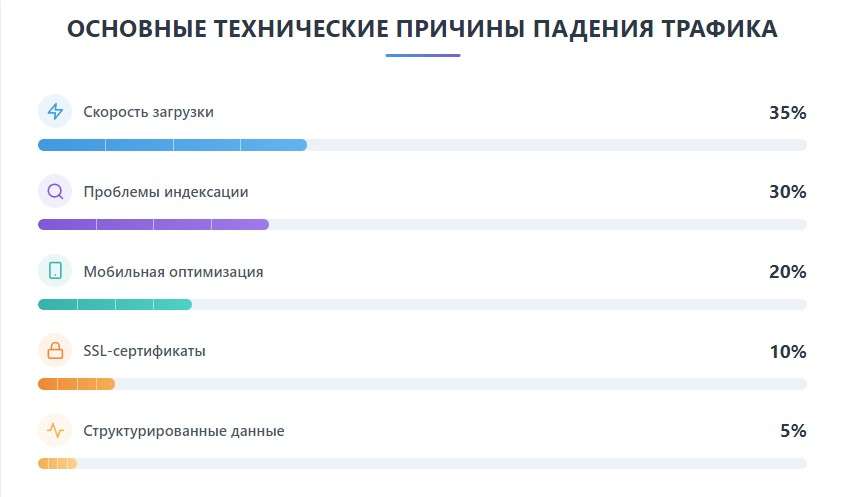 ОСНОВНЫЕ ТЕХНИЧЕСКИЕ ПРИЧИНЫ ПАДЕНИЯ ТРАФИКА

Скорость загрузки 35%

Проблемы индексации 30%

Мобильная оптимизация 20%

SSL-сертификаты 10%

Структурированные данные 5%